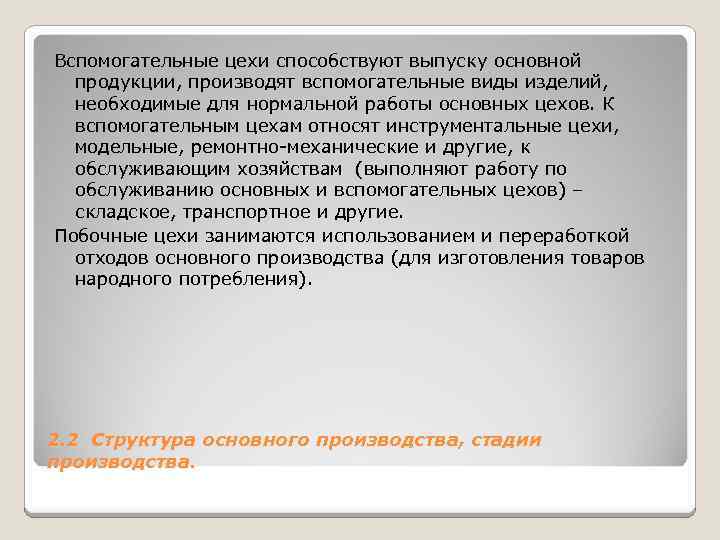 Вспомогательные цехи способствуют выпуску основной продукции, производят вспомогательные виды изделий, необходимые для нормальной работы основных цехов. К вспомогательным цехам относят инструментальные цехи, модельные, ремонтно-механические и другие, к обслуживающим хозяйствам (выполняют работу по обслуживанию основных и вспомогательных цехов) – складское, транспортное и другие.

Побочные цехи занимаются использованием и переработкой отходов основного производства (для изготовления товаров народного потребления).

2.2 Структура основного производства, стадии производства.